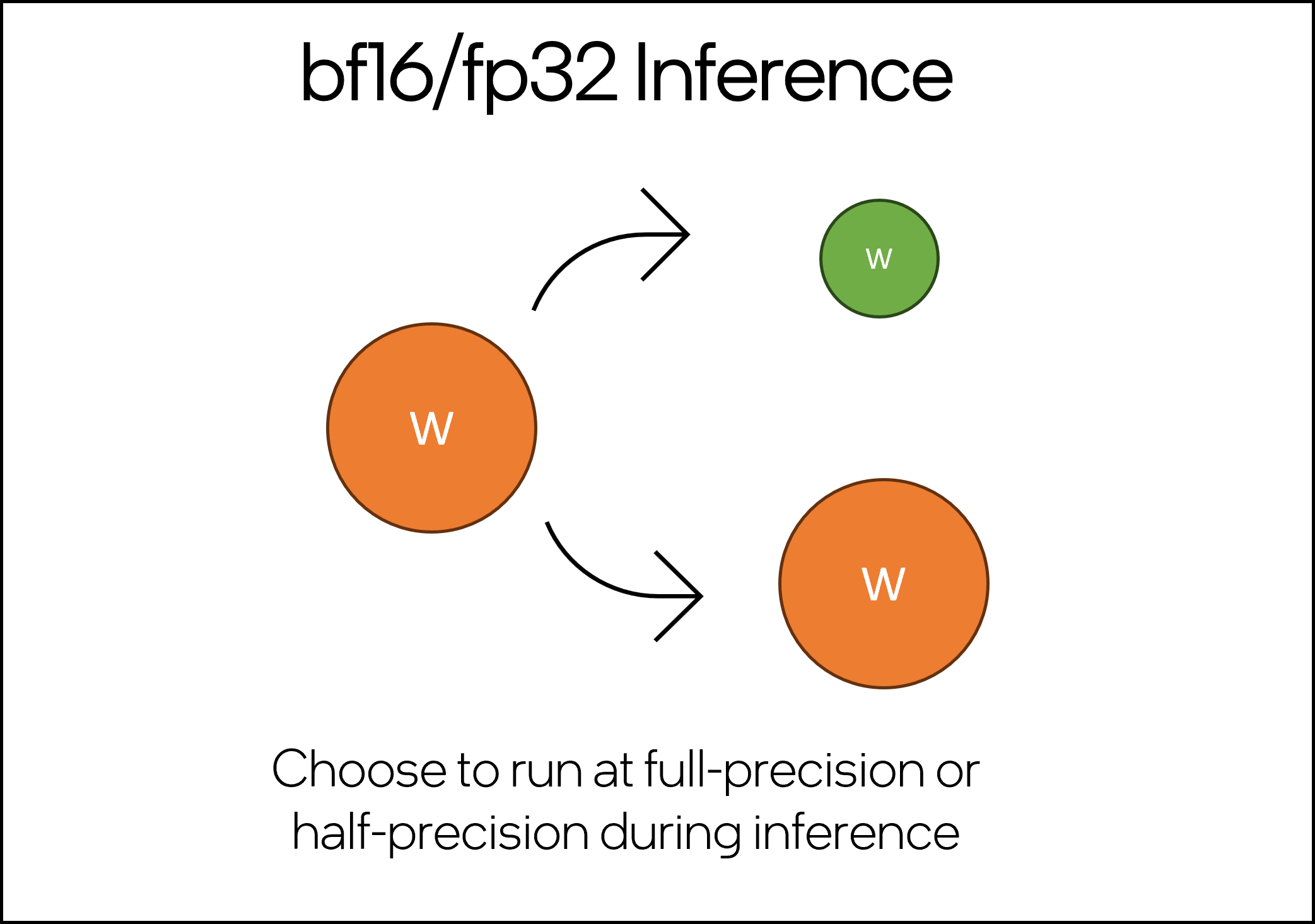 bf16/fp32 Inference

W

W

W

Choose to run at full-precision or half-precision during inference